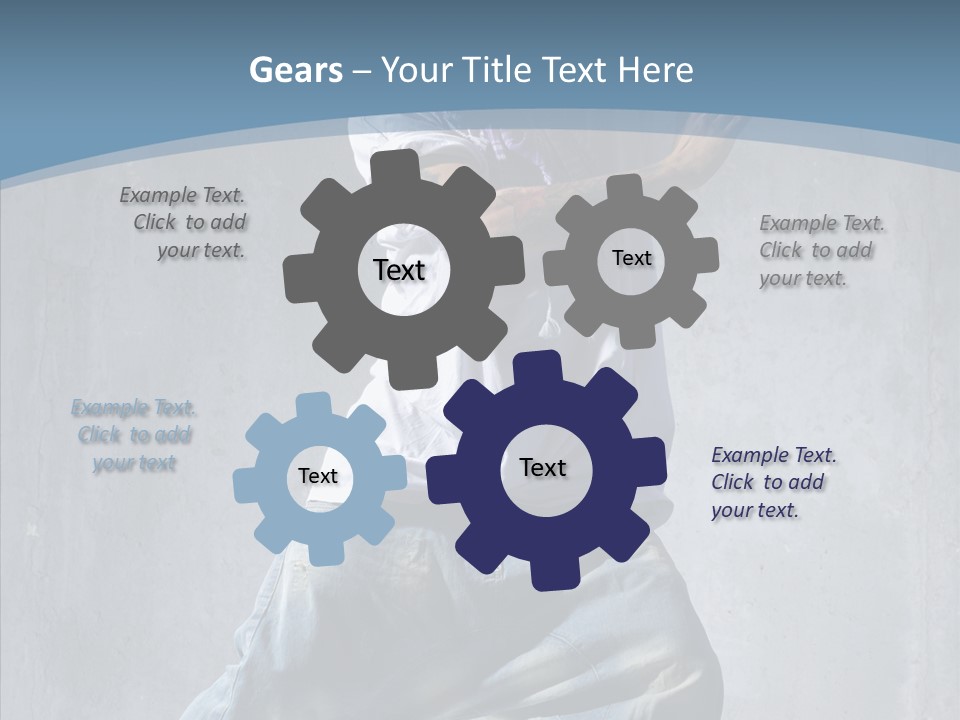 Gears – Your Title Text Here

Example Text. Click to add your text.

Text

Text

Example Text. Click to add your text.

Example Text. Click to add your text

Text

Text

Example Text. Click to add your text.